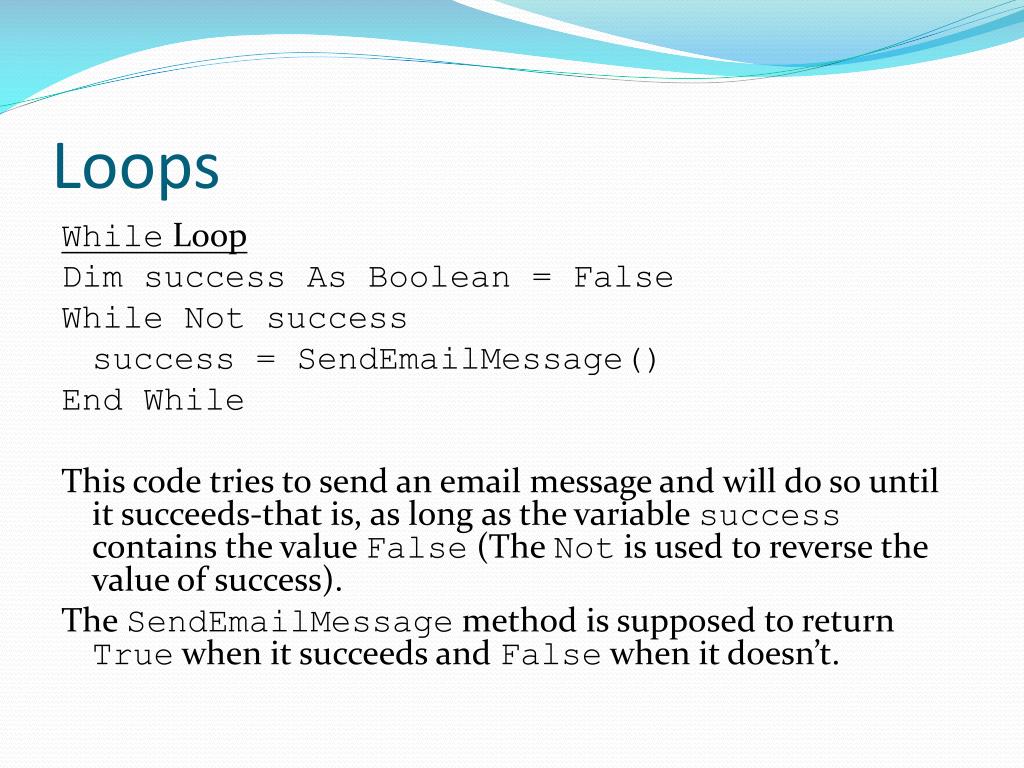 Loops

While Loop
Dim success As Boolean = False
While Not success
success = SendEmailMessage()
End While

This code tries to send an email message and will do so until it succeeds-that is, as long as the variable success contains the value False (The Not is used to reverse the value of success).

The SendEmailMessage method is supposed to return True when it succeeds and False when it doesn't.